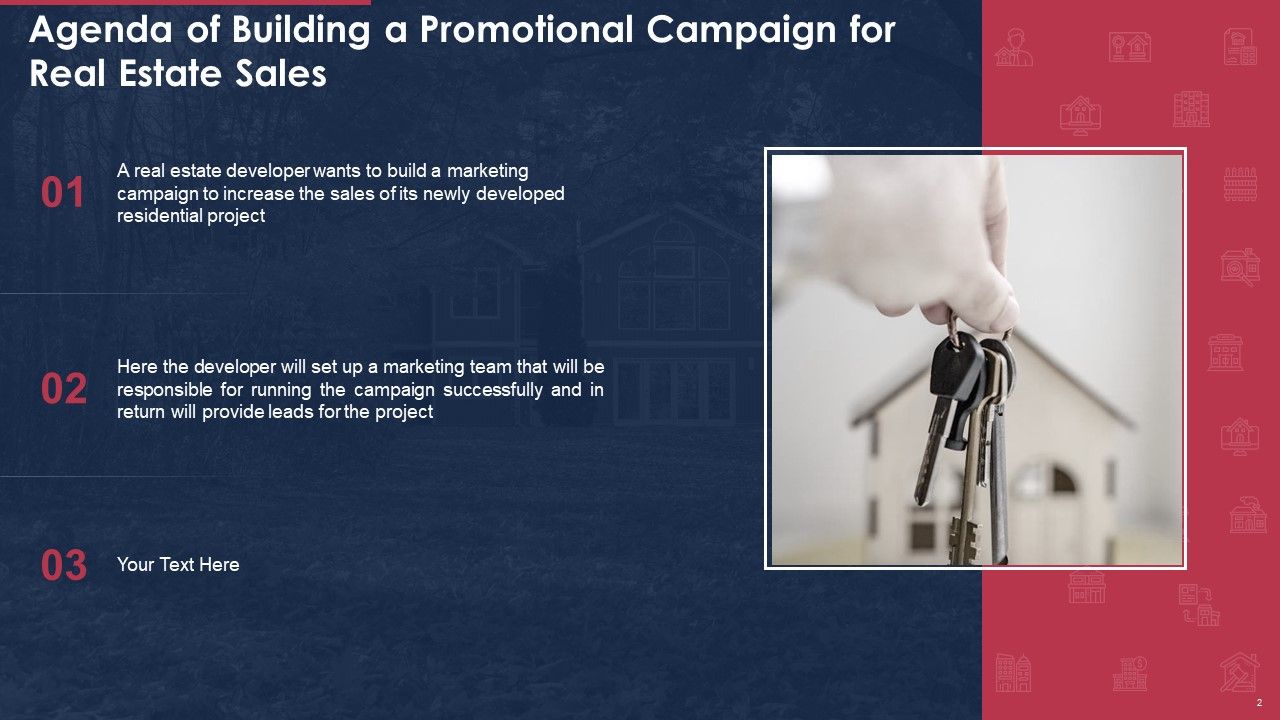 Agenda of Building a Promotional Campaign for Real Estate Sales

01

A real estate developer wants to build a marketing campaign to increase the sales of its newly developed residential project

02

Here the developer will set up a marketing team that will be responsible for running the campaign successfully and in return will provide leads for the project

03

Your Text Here

2